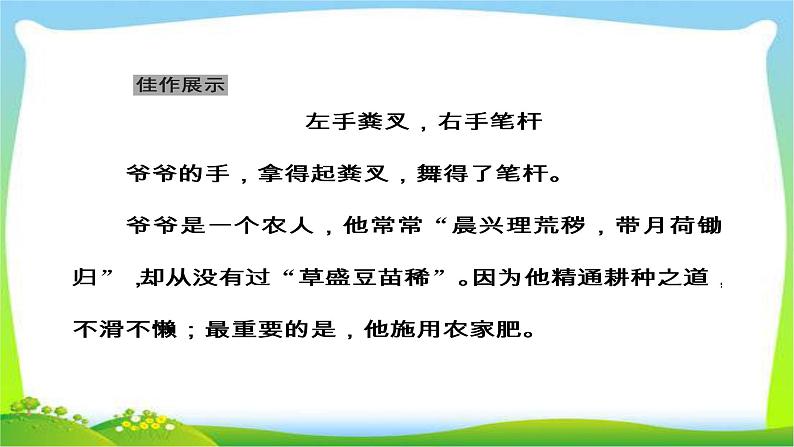 佳作展示

左手粪叉，右手笔杆

爷爷的手，拿得起粪叉，舞得了笔杆。

爷爷是一个农人，他常常“晨兴理荒秽，带月荷锄归”，却从没有过“草盛豆苗稀”。因为他精通耕种之道，不滑不懒；最重要的是，他施用农家肥。